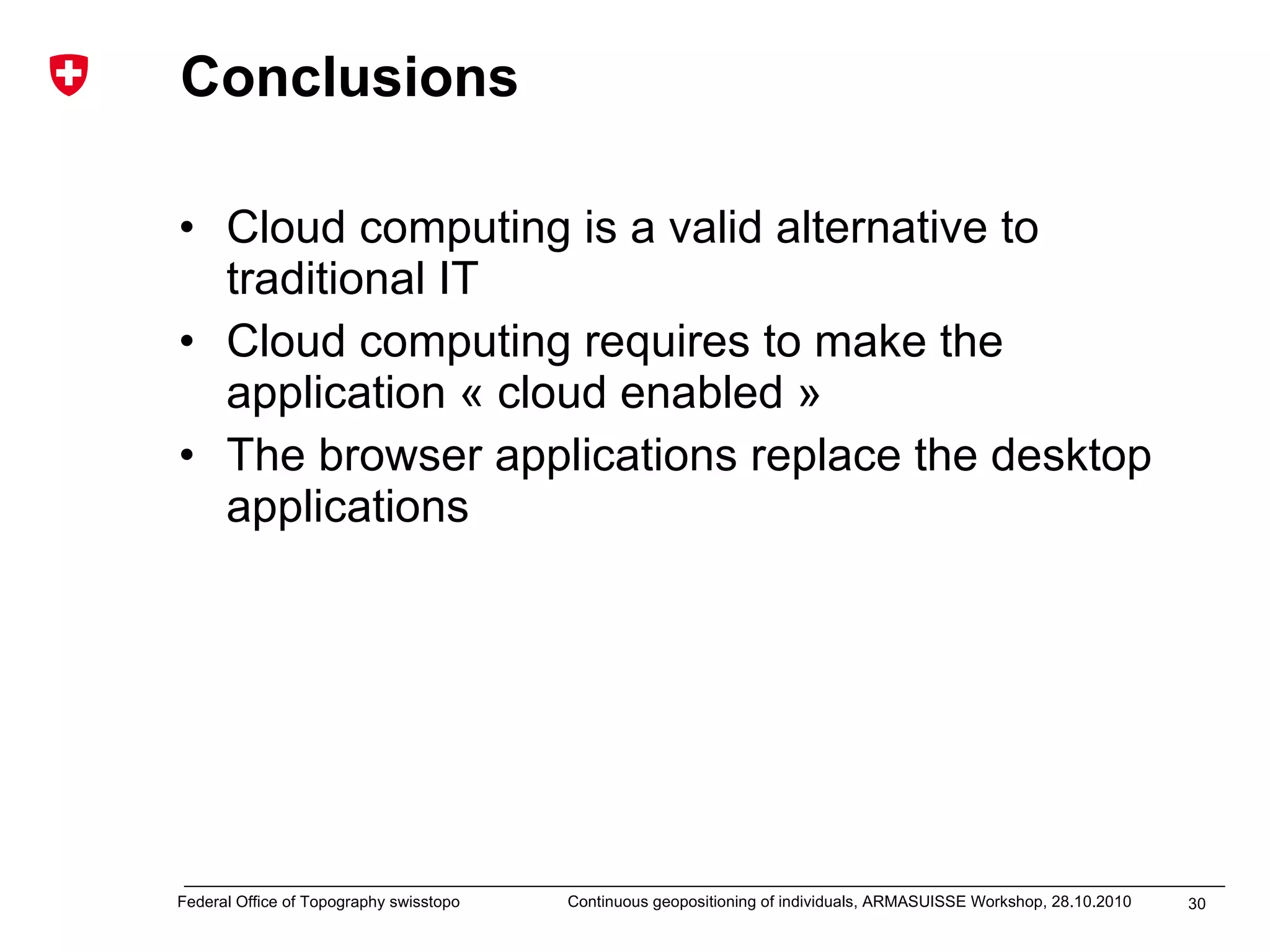 Conclusions

• Cloud computing is a valid alternative to traditional IT
• Cloud computing requires to make the application « cloud enabled »
• The browser applications replace the desktop applications

Federal Office of Topography swisstopo

Continuous geopositioning of individuals, ARMASUISSE Workshop, 28.10.2010

30